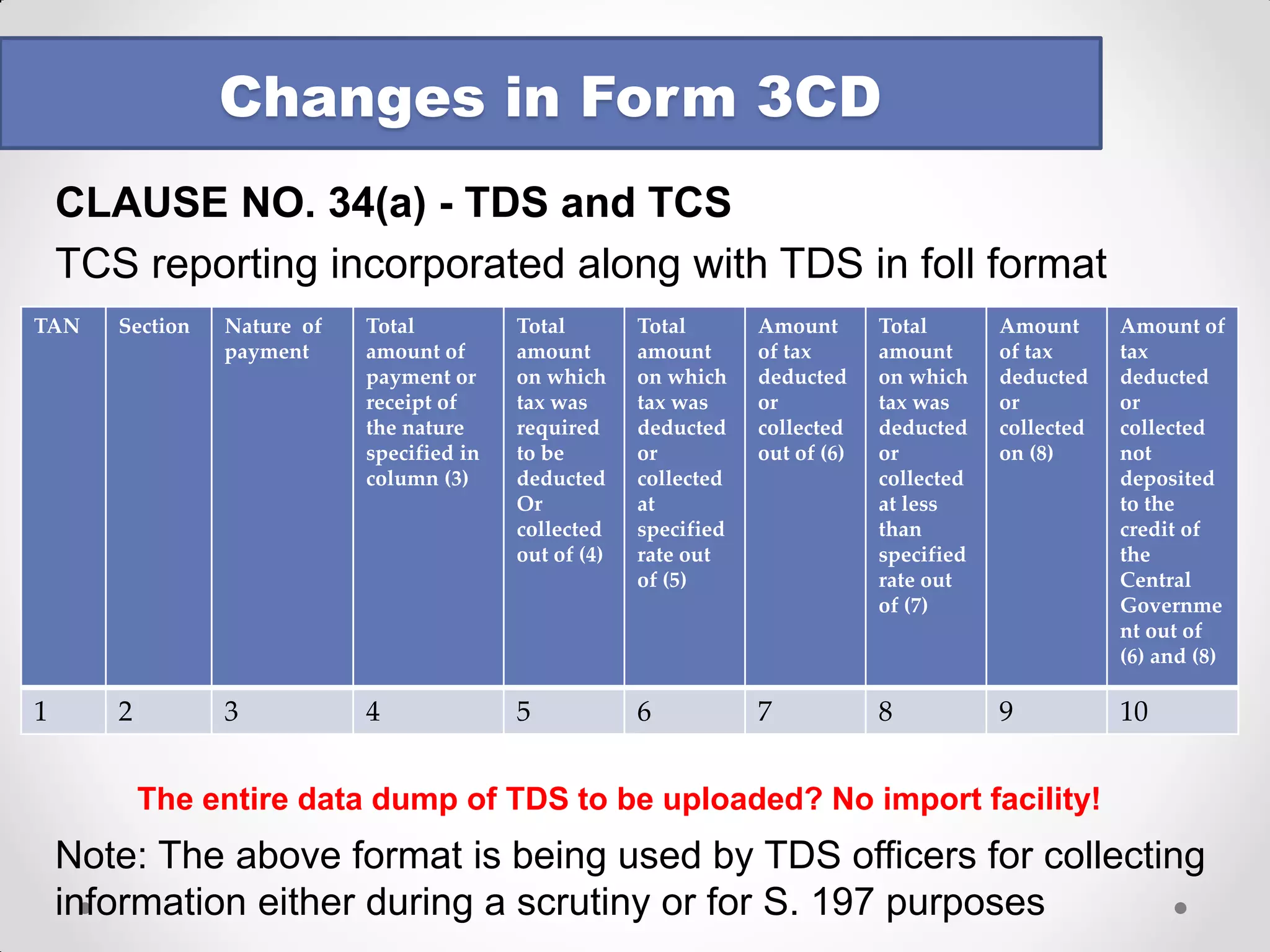 Changes in Form 3CD

CLAUSE NO. 34(a) - TDS and TCS

TCS reporting incorporated along with TDS in foll format

| TAN | Section | Nature of payment | Total amount of payment or receipt of the nature specified in column (3) | Total amount on which tax was required to be deducted Or collected out of (4) | Total amount on which tax was deducted or collected at specified rate out of (5) | Amount of tax deducted or collected out of (6) | Total amount on which tax was deducted or collected at less than specified rate out of (7) | Amount of tax deducted or collected on (8) | Amount of tax deducted or collected not deposited to the credit of the Central Government out of (6) and (8) |
|---|---|---|---|---|---|---|---|---|---|
| 1 | 2 | 3 | 4 | 5 | 6 | 7 | 8 | 9 | 10 |

The entire data dump of TDS to be uploaded? No import facility!

Note: The above format is being used by TDS officers for collecting information either during a scrutiny or for S. 197 purposes